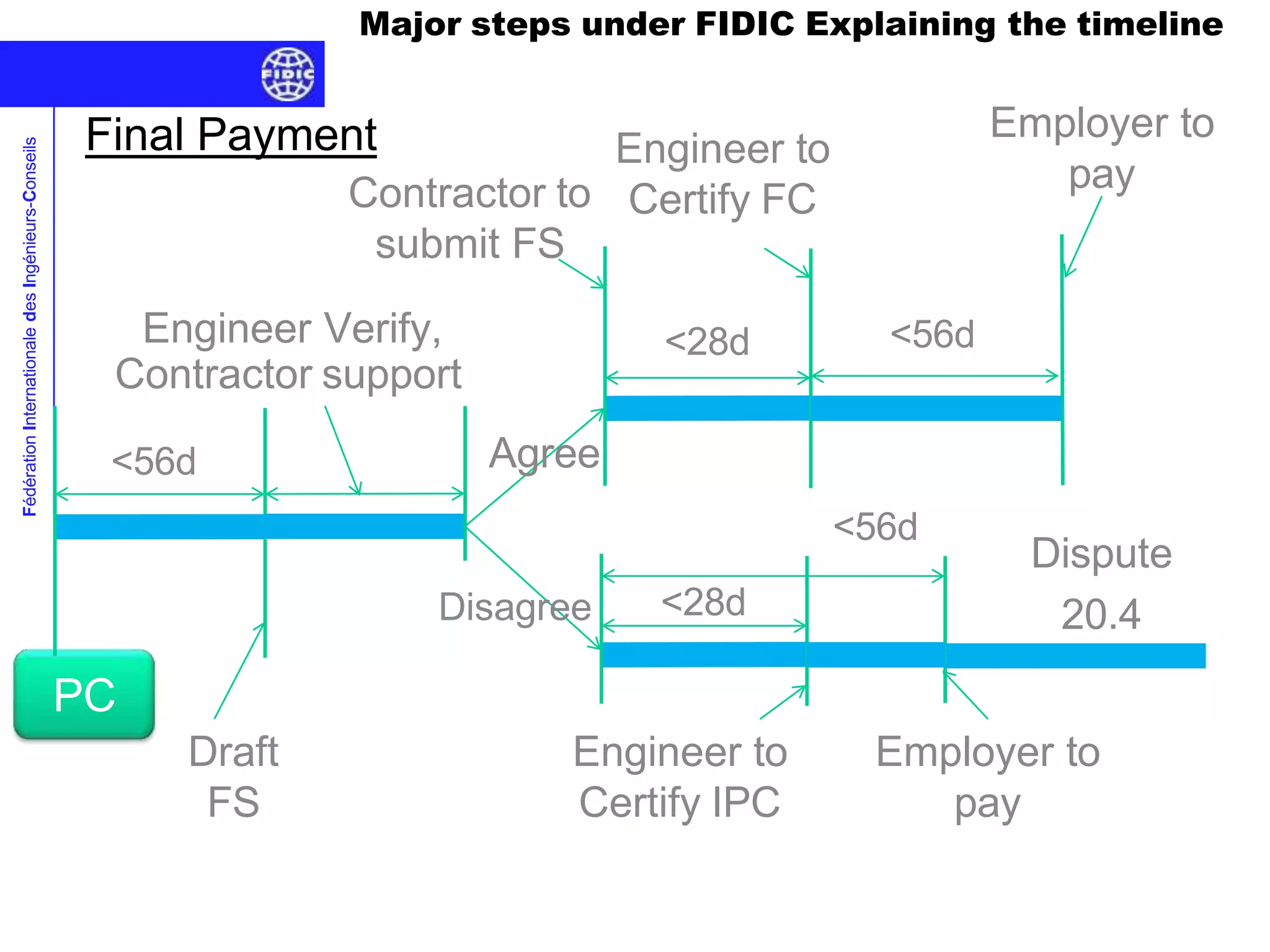 Major steps under FIDIC Explaining the timeline

FIDIC

Fédération Internationale des Ingénieurs-Conseils

Final Payment

Contractor to submit FS

Engineer to Certify FC

Employer to pay

Engineer Verify, Contractor support

<28d

<56d

<56d

Agree

Disagree

<56d

<28d

Dispute 20.4

PC

Draft FS

Engineer to Certify IPC

Employer to pay